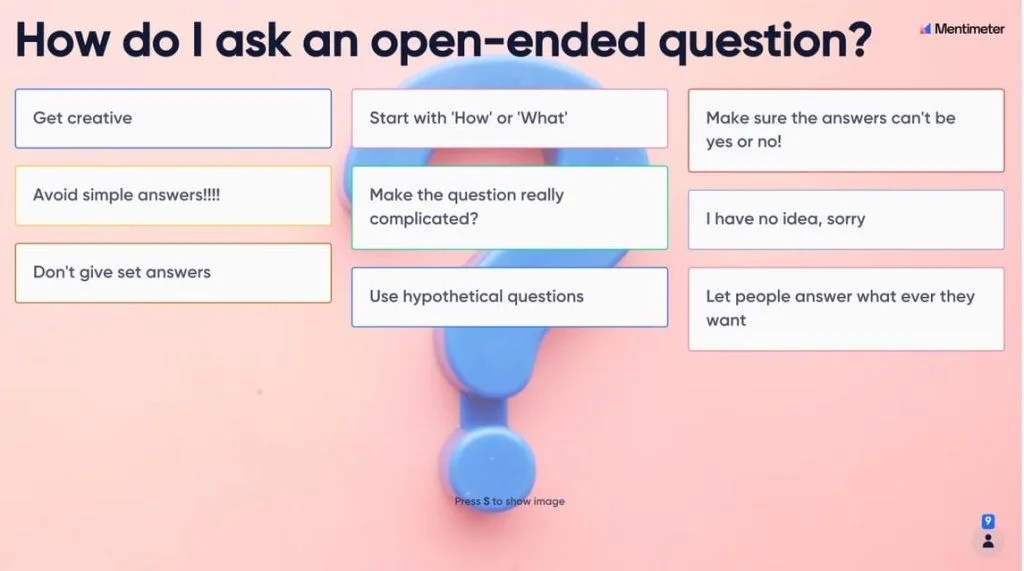 How do I ask an open-ended question?

Mentimeter

Get creative

Avoid simple answers!!!!

Don't give set answers

Start with 'How' or 'What'

Make the question really complicated?

Use hypothetical questions

Make sure the answers can't be yes or no!

I have no idea, sorry

Let people answer what ever they want

Press S to show image

9